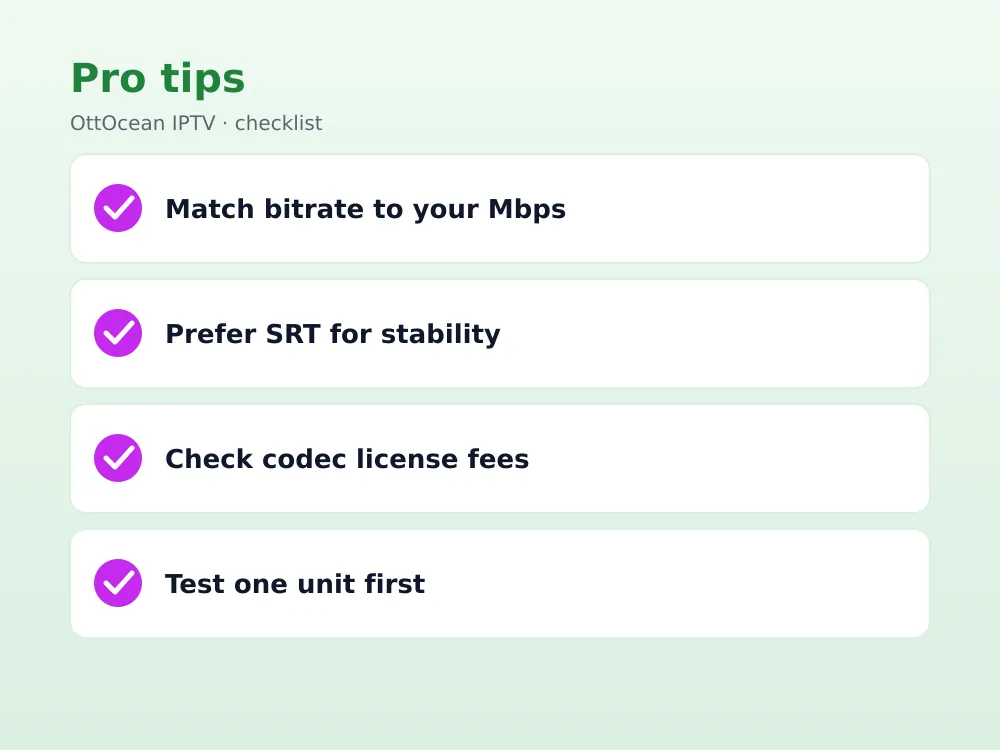 Pro tips

OttOcean IPTV · checklist

✓ Match bitrate to your Mbps

✓ Prefer SRT for stability

✓ Check codec license fees

✓ Test one unit first